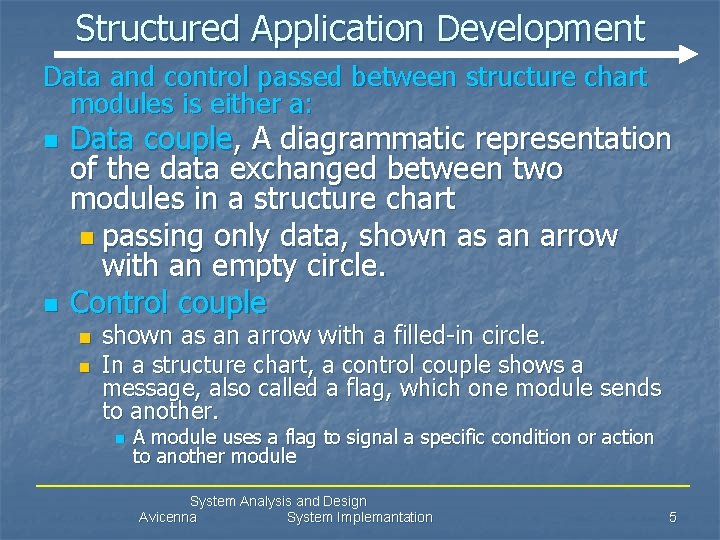 Structured Application Development

Data and control passed between structure chart modules is either a:

- Data couple, A diagrammatic representation of the data exchanged between two modules in a structure chart
  - passing only data, shown as an arrow with an empty circle.
- Control couple
  - shown as an arrow with a filled-in circle.
  - In a structure chart, a control couple shows a message, also called a flag, which one module sends to another.
    - A module uses a flag to signal a specific condition or action to another module

System Analysis and Design
Avicenna System Implemantation 5